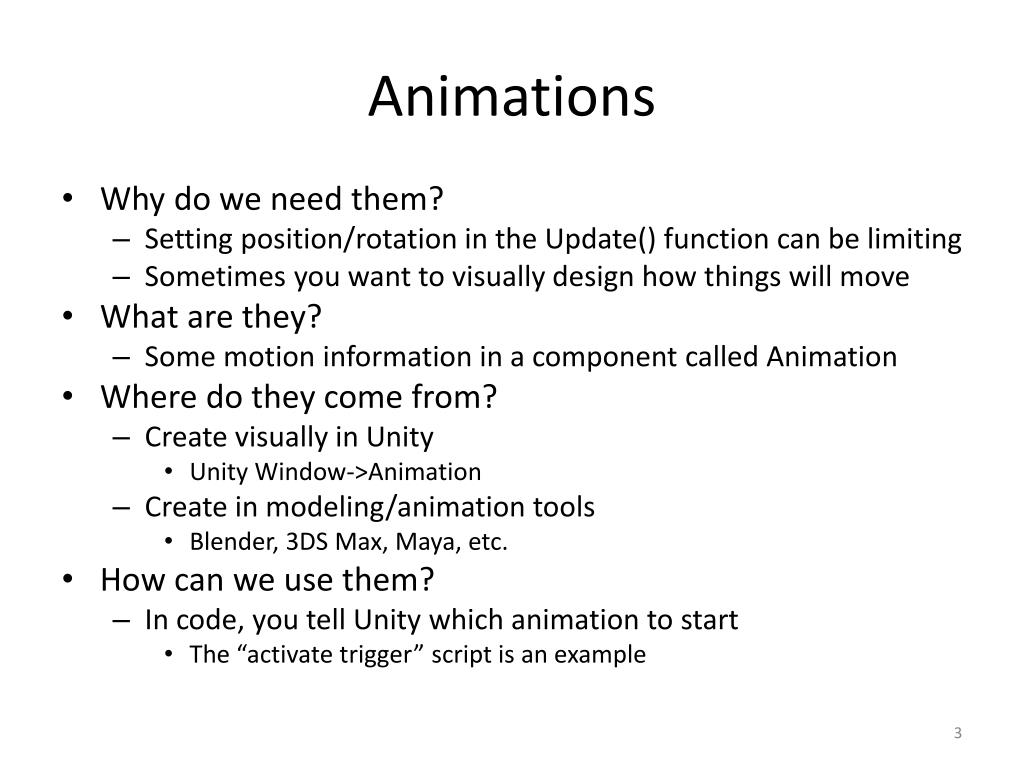 Animations

• Why do we need them?
– Setting position/rotation in the Update() function can be limiting
– Sometimes you want to visually design how things will move
• What are they?
– Some motion information in a component called Animation
• Where do they come from?
– Create visually in Unity
• Unity Window->Animation
– Create in modeling/animation tools
• Blender, 3DS Max, Maya, etc.
• How can we use them?
– In code, you tell Unity which animation to start
• The “activate trigger” script is an example

3